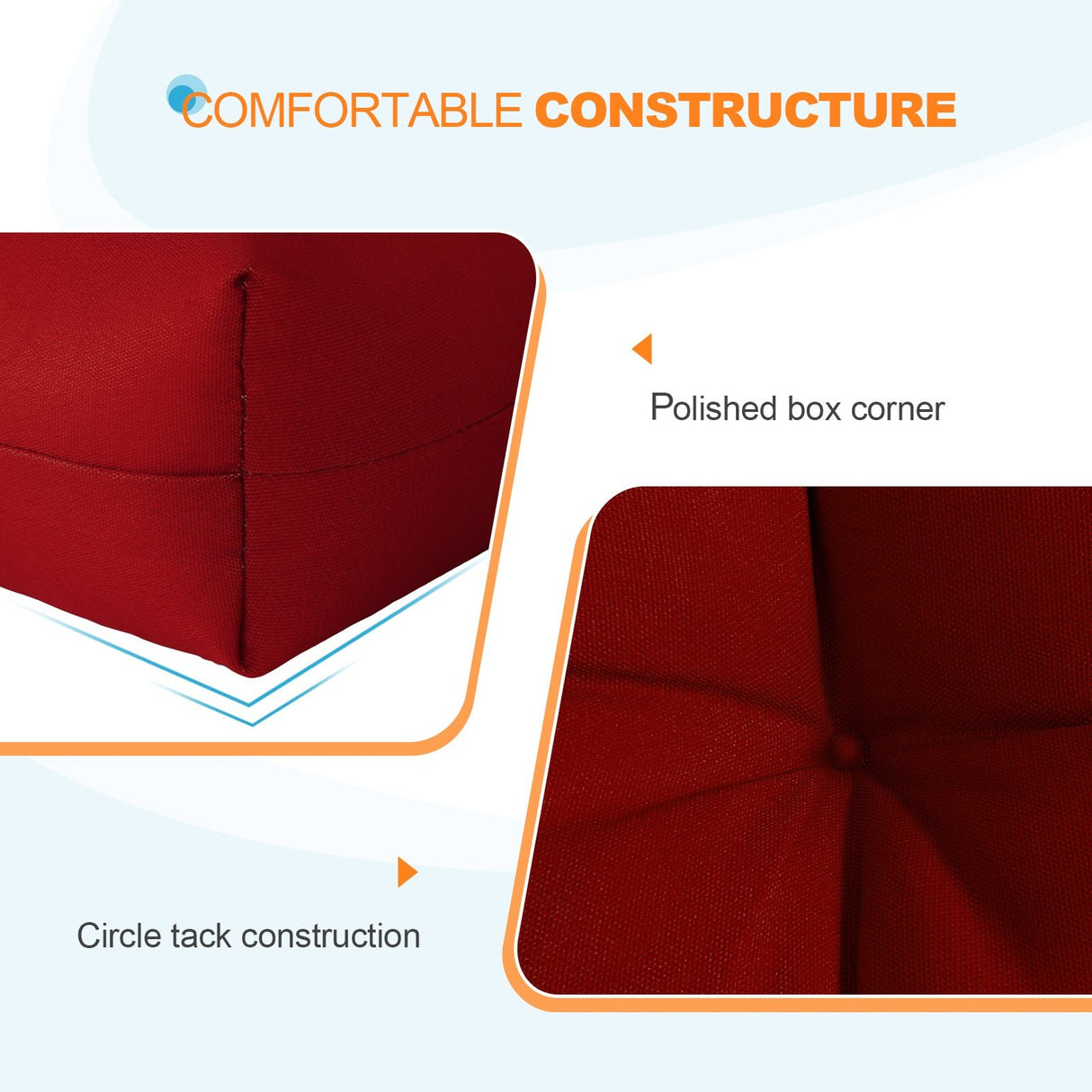 COMFORTABLE CONSTRUCTURE

Polished box corner

Circle tack construction